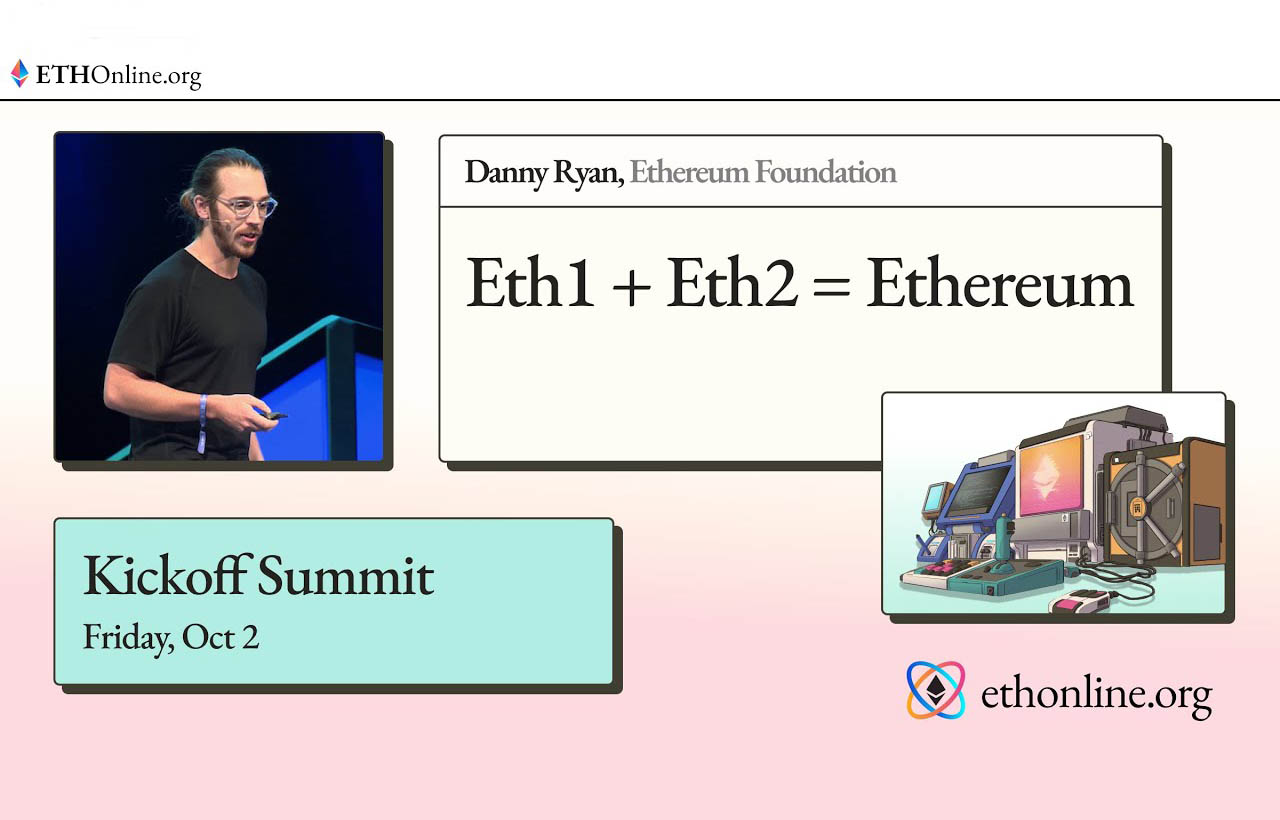 ETHOnline.org

Danny Ryan, Ethereum Foundation

Eth1 + Eth2 = Ethereum

Kickoff Summit
Friday, Oct 2

ethonline.org